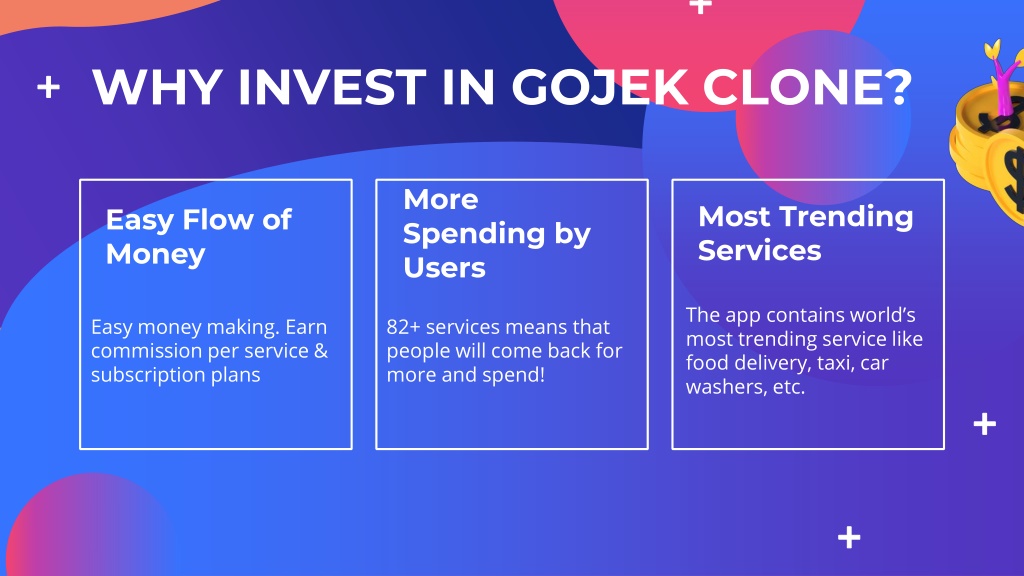 WHY INVEST IN GOJEK CLONE?

Easy Flow of Money

Easy money making. Earn commission per service & subscription plans

More Spending by Users

82+ services means that people will come back for more and spend!

Most Trending Services

The app contains world's most trending service like food delivery, taxi, car washers, etc.